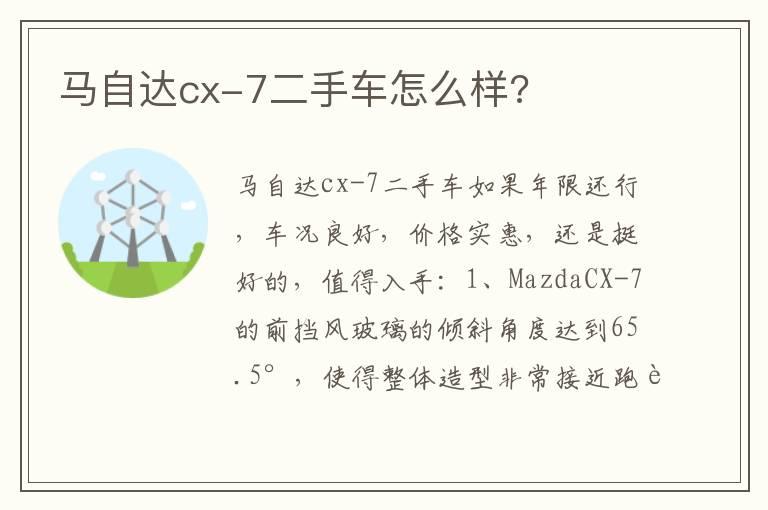 马自达cx-7二手车怎么样?

马自达cx-7二手车如果年限还行，车况良好，价格实惠，还是挺好的，值得入手：1、MazdaCX-7的前挡风玻璃的倾斜角度达到65.5°，使得整体造型非常接近跑è